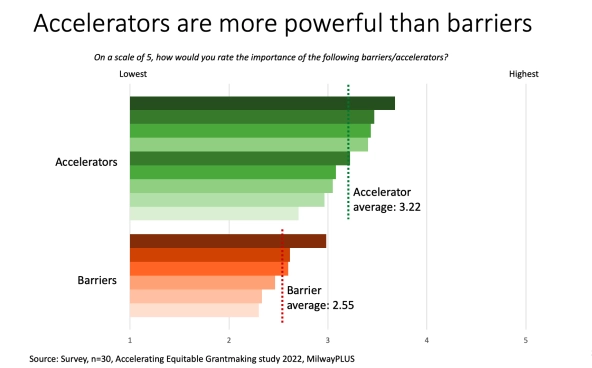 Accelerators are more powerful than barriers

On a scale of 5, how would you rate the importance of the following barriers/accelerators?

Lowest

Highest

Accelerators

Accelerator average: 3.22

Barriers

Barrier average: 2.55

1
2
3
4
5

Source: Survey, n=30, Accelerating Equitable Grantmaking study 2022, MilwayPLUS